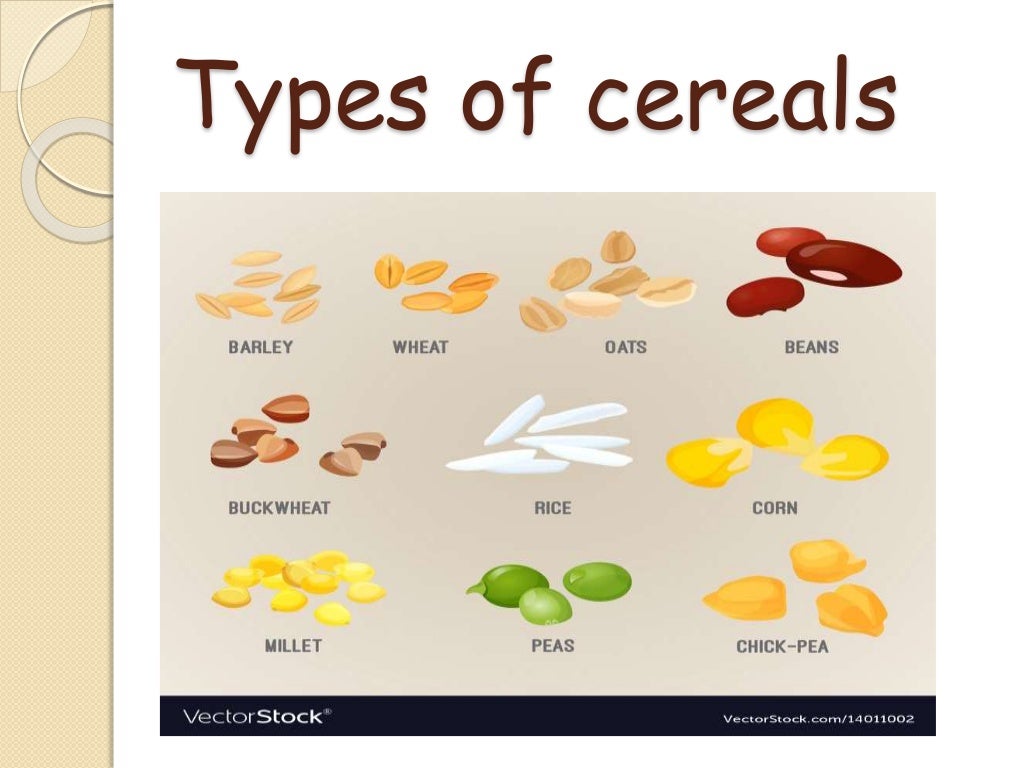 Types of cereals

BARLEY WHEAT OATS BEANS

BUCKWHEAT RICE CORN

MILLET PEAS CHICK-PEA

VectorStock®

VectorStock.com/14011002